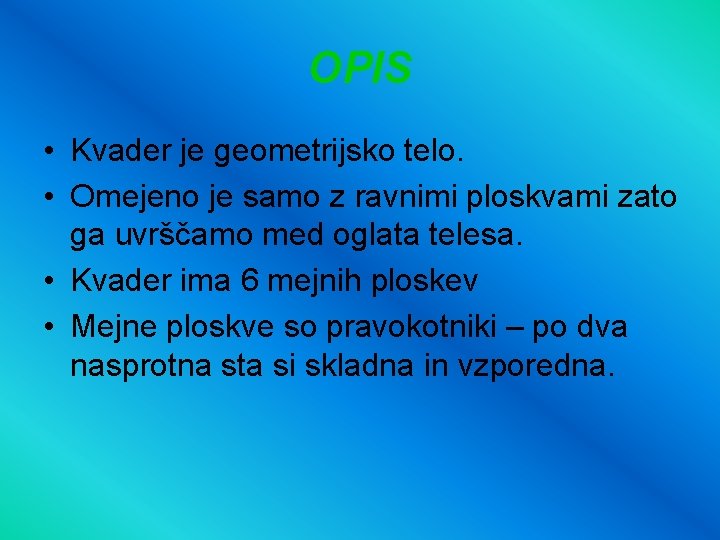 OPIS

• Kvader je geometrijsko telo.
• Omejeno je samo z ravnimi ploskvami zato ga uvrščamo med oglata telesa.
• Kvader ima 6 mejnih ploskev
• Mejne ploskve so pravokotniki – po dva nasprotna sta si skladna in vzporedna.